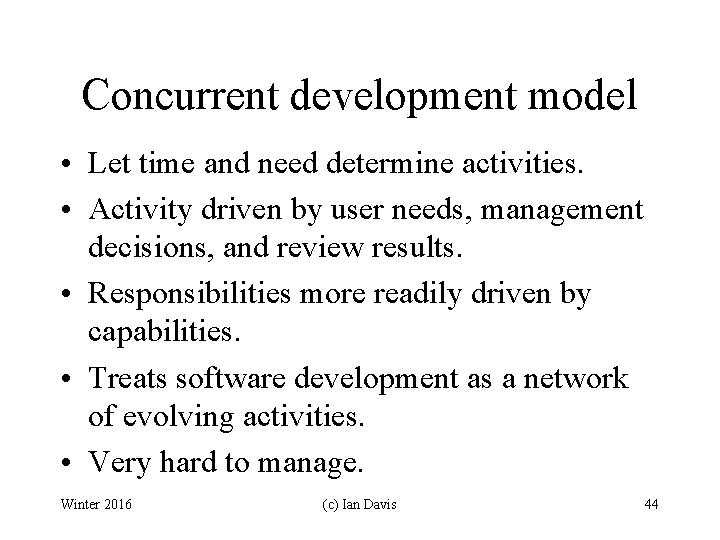 Concurrent development model

• Let time and need determine activities.
• Activity driven by user needs, management decisions, and review results.
• Responsibilities more readily driven by capabilities.
• Treats software development as a network of evolving activities.
• Very hard to manage.

Winter 2016 (c) Ian Davis 44